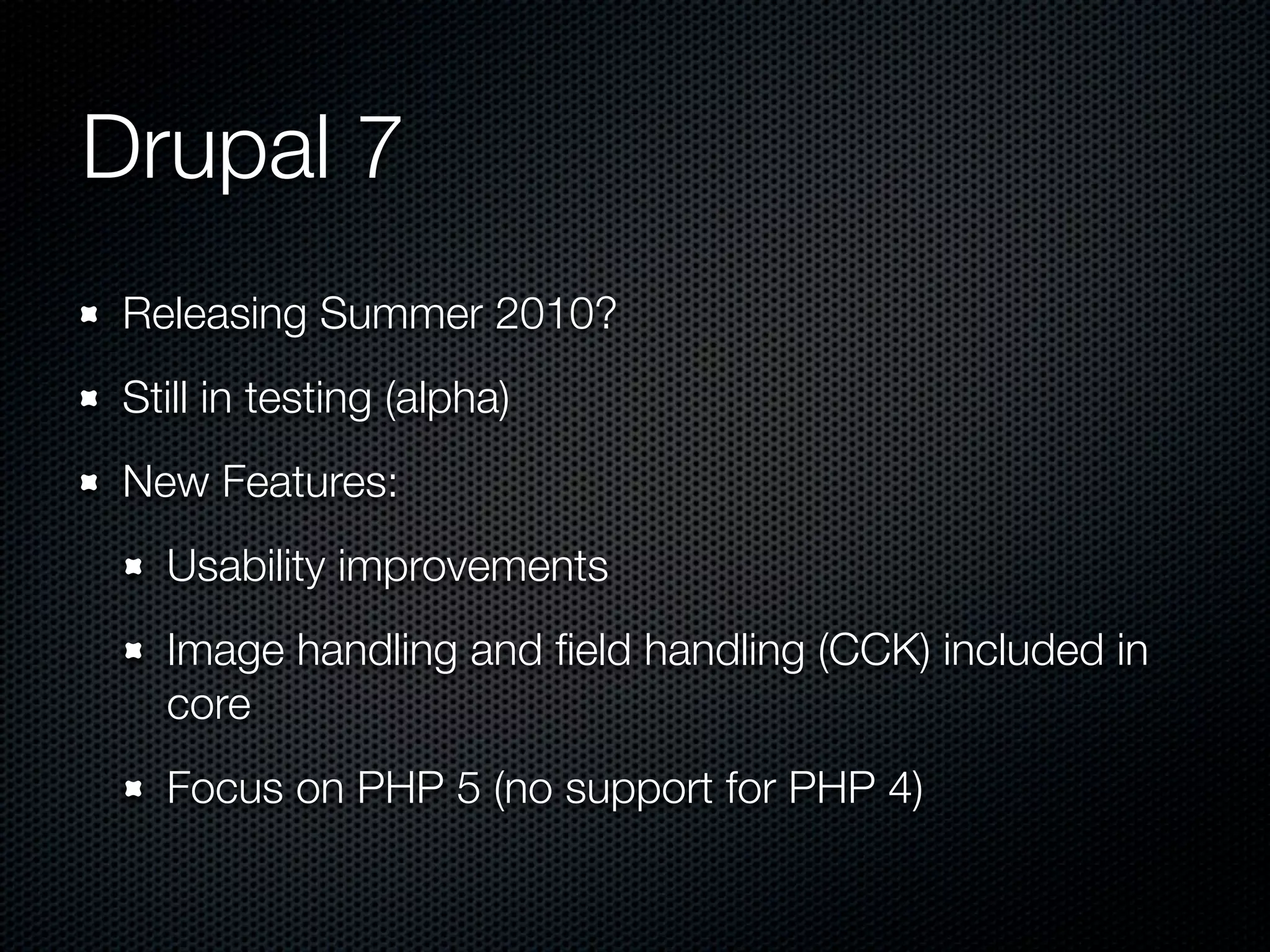 Drupal 7

- Releasing Summer 2010?
- Still in testing (alpha)
- New Features:
  - Usability improvements
  - Image handling and field handling (CCK) included in core
  - Focus on PHP 5 (no support for PHP 4)